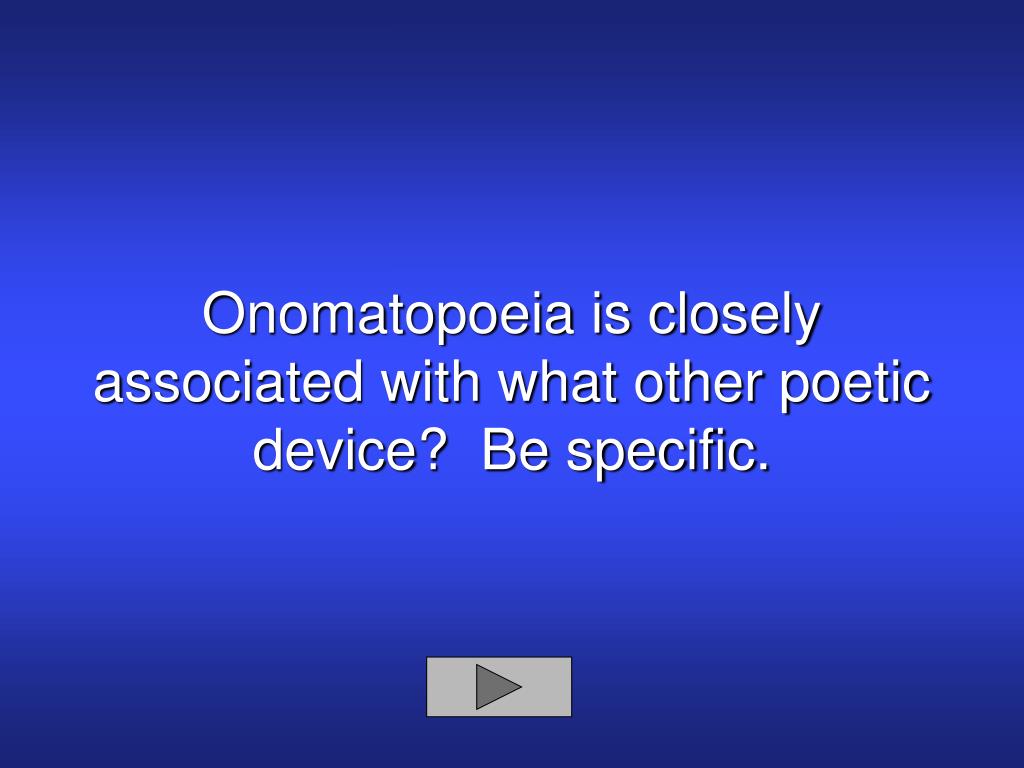 Onomatopoeia is closely associated with what other poetic device?  Be specific.